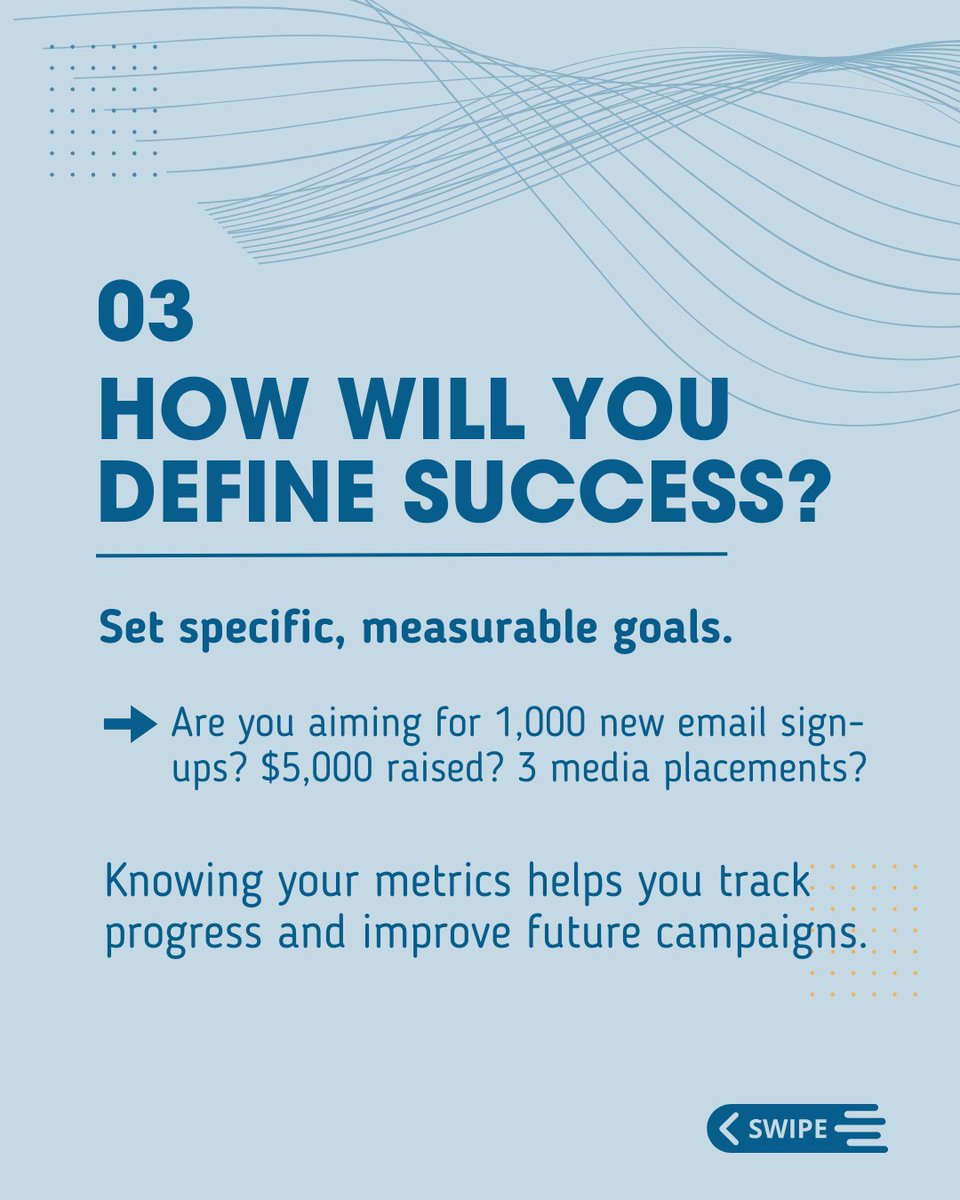 03
HOW WILL YOU DEFINE SUCCESS?

Set specific, measurable goals.

Are you aiming for 1,000 new email sign-ups? \$5,000 raised? 3 media placements?

Knowing your metrics helps you track progress and improve future campaigns.

SWIPE